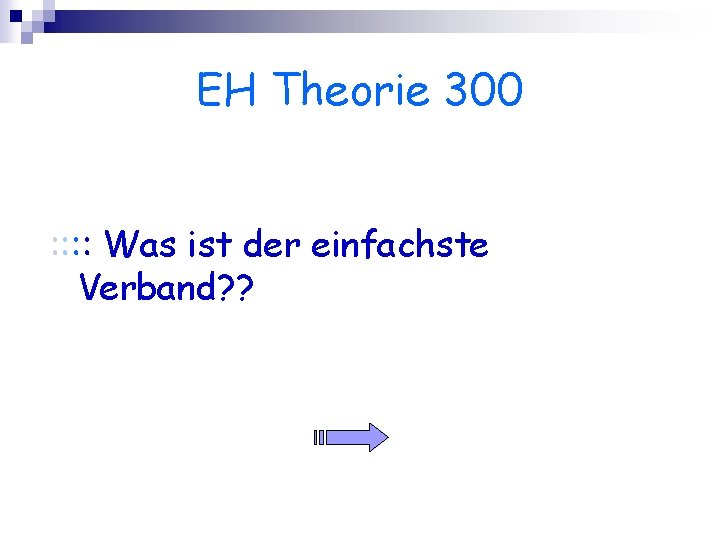 EH Theorie 300

:::: Was ist der einfachste Verband??